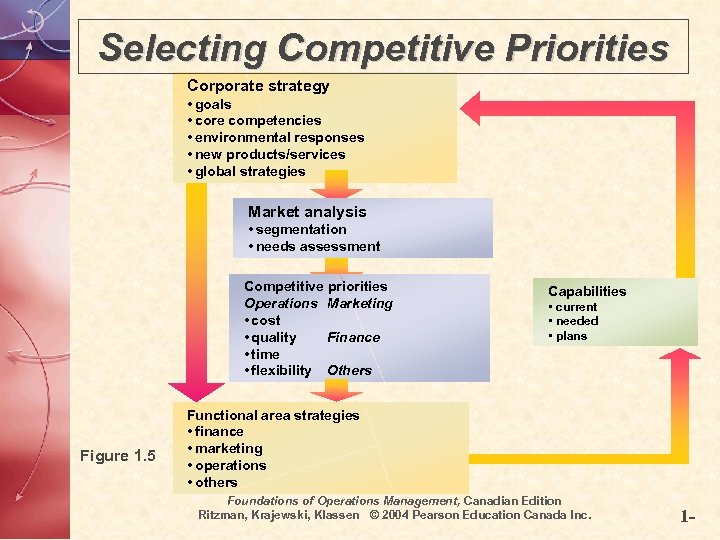 Selecting Competitive Priorities

Corporate strategy
• goals
• core competencies
• environmental responses
• new products/services
• global strategies

Market analysis
• segmentation
• needs assessment

Competitive priorities
Operations Marketing
• cost
• quality Finance
• time
• flexibility Others

Capabilities
• current
• needed
• plans

Functional area strategies
• finance
• marketing
• operations
• others

Figure 1.5

Foundations of Operations Management, Canadian Edition
Ritzman, Krajewski, Klassen © 2004 Pearson Education Canada Inc.

1-